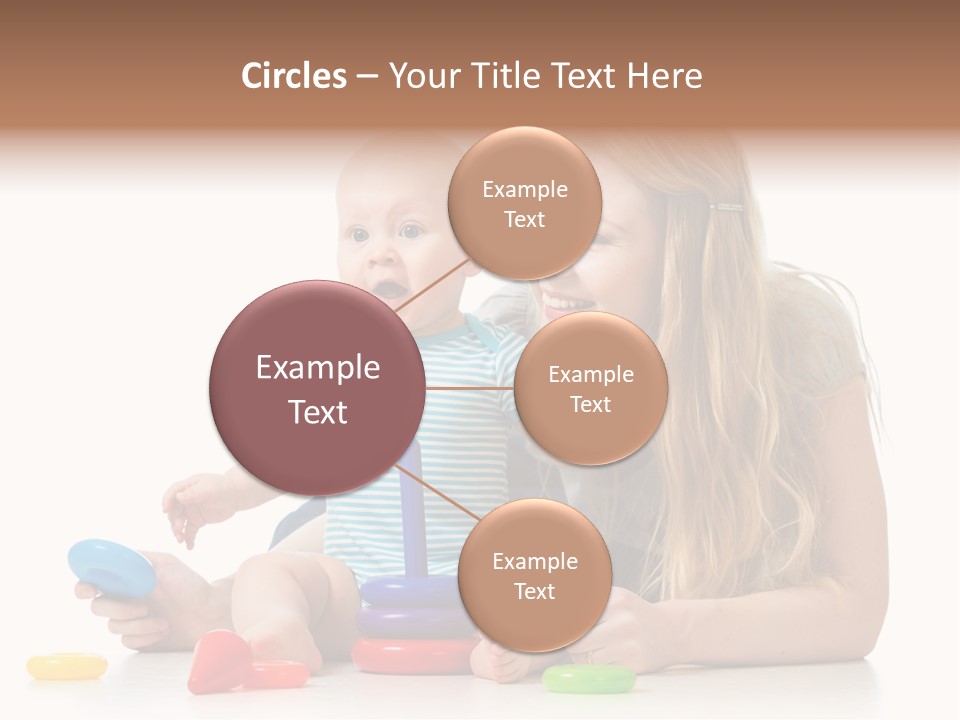 Circles – Your Title Text Here

Example Text

Example Text

Example Text

Example Text